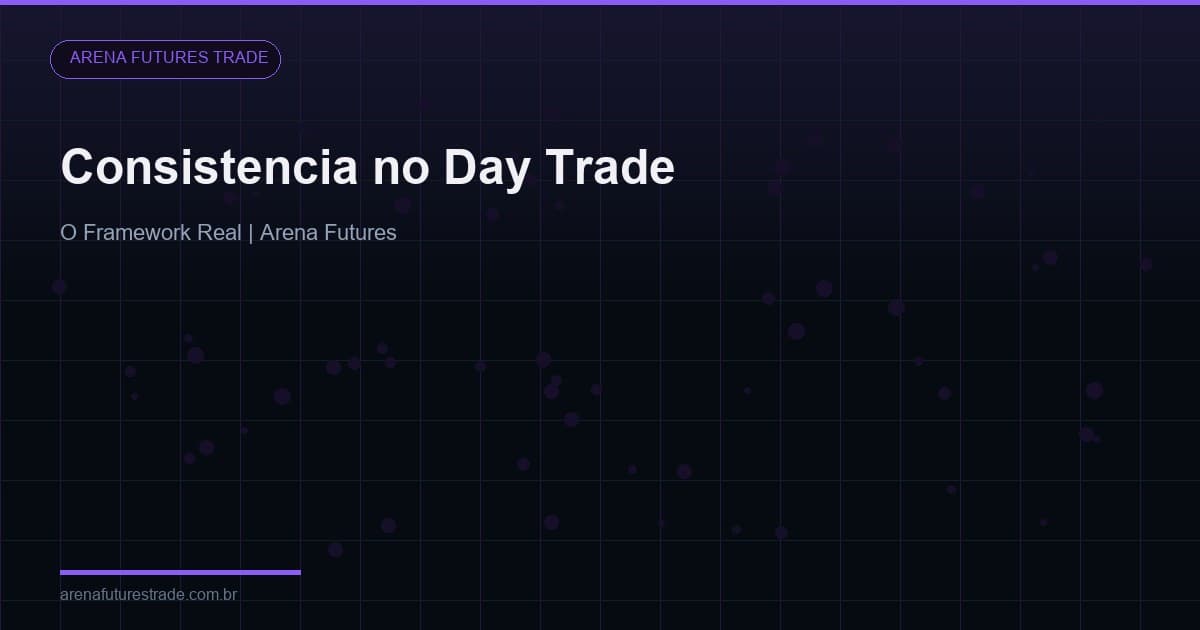 ARENA FUTURES TRADE

Consistencia no Day Trade

O Framework Real | Arena Futures

arenafuturestrade.com.br